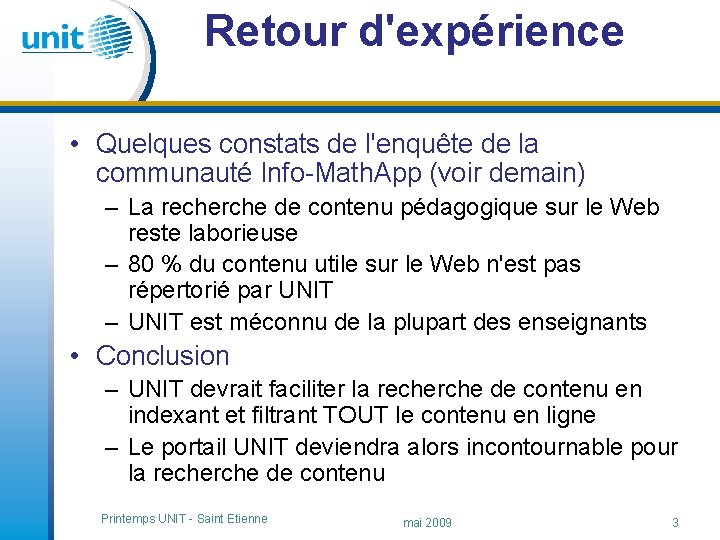 unit

Retour d'expérience

• Quelques constats de l'enquête de la communauté Info-MathApp (voir demain)
– La recherche de contenu pédagogique sur le Web reste laborieuse
– 80 % du contenu utile sur le Web n'est pas répertorié par UNIT
– UNIT est méconnu de la plupart des enseignants
• Conclusion
– UNIT devrait faciliter la recherche de contenu en indexant et filtrant TOUT le contenu en ligne
– Le portail UNIT deviendra alors incontournable pour la recherche de contenu

Printemps UNIT - Saint Etienne
mai 2009
3